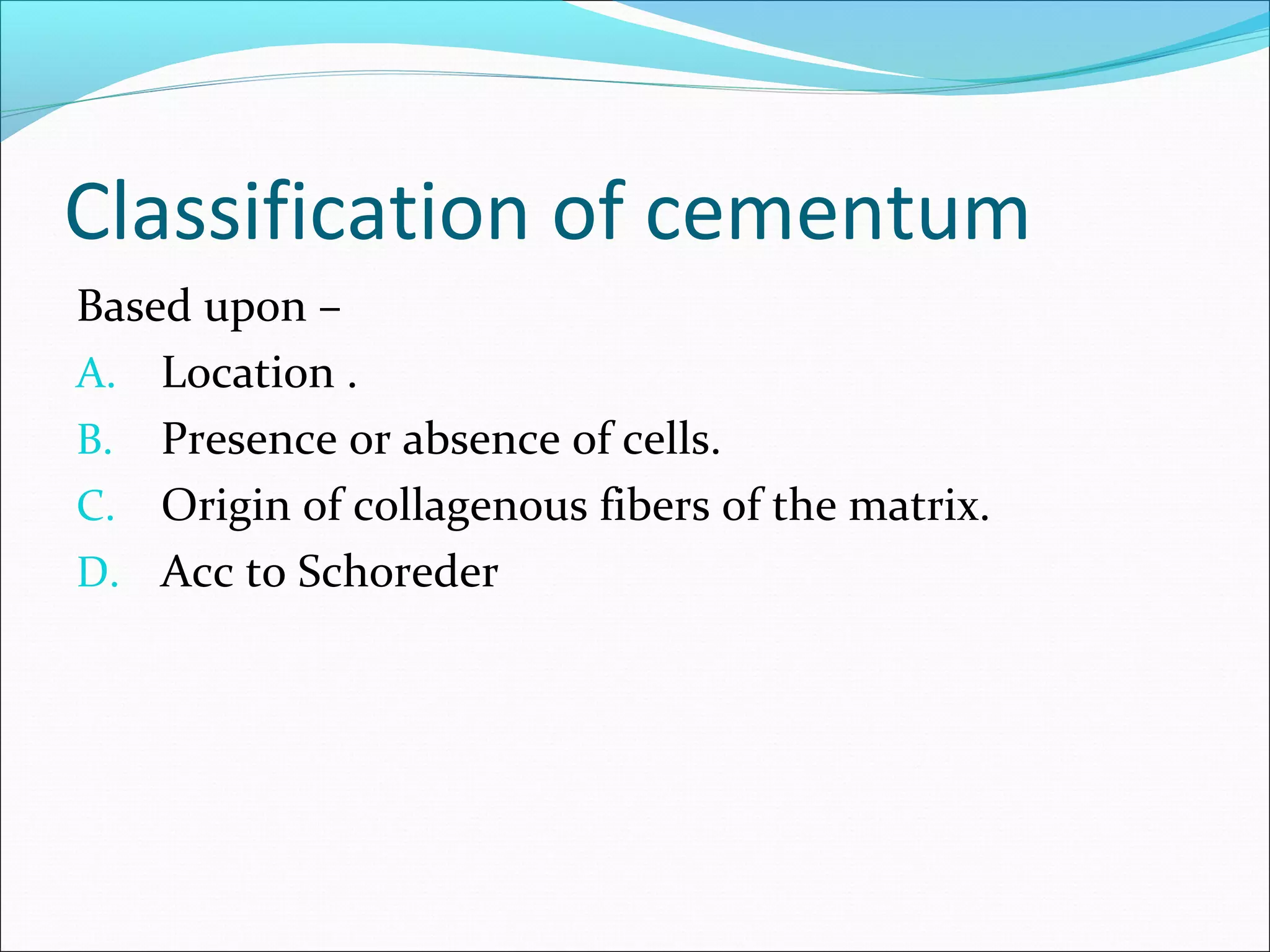 Classification of cementum

Based upon –

A. Location .
B. Presence or absence of cells.
C. Origin of collagenous fibers of the matrix.
D. Acc to Schoreder